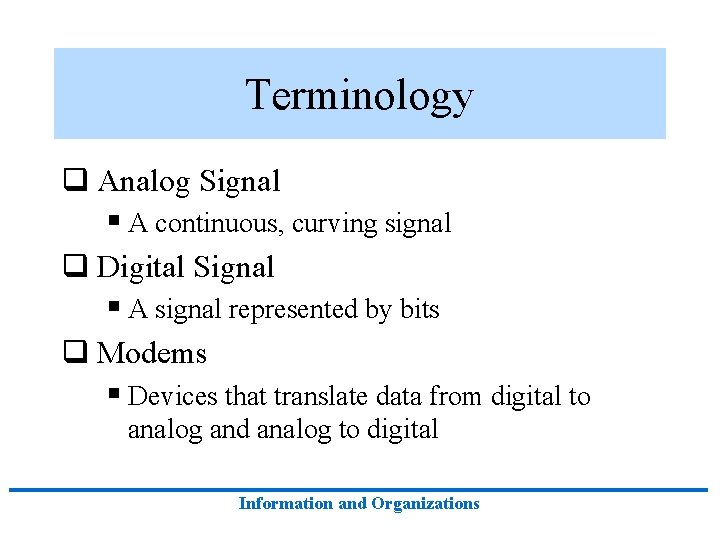 Terminology

❑ Analog Signal

▪ A continuous, curving signal

❑ Digital Signal

▪ A signal represented by bits

❑ Modems

▪ Devices that translate data from digital to analog and analog to digital

Information and Organizations